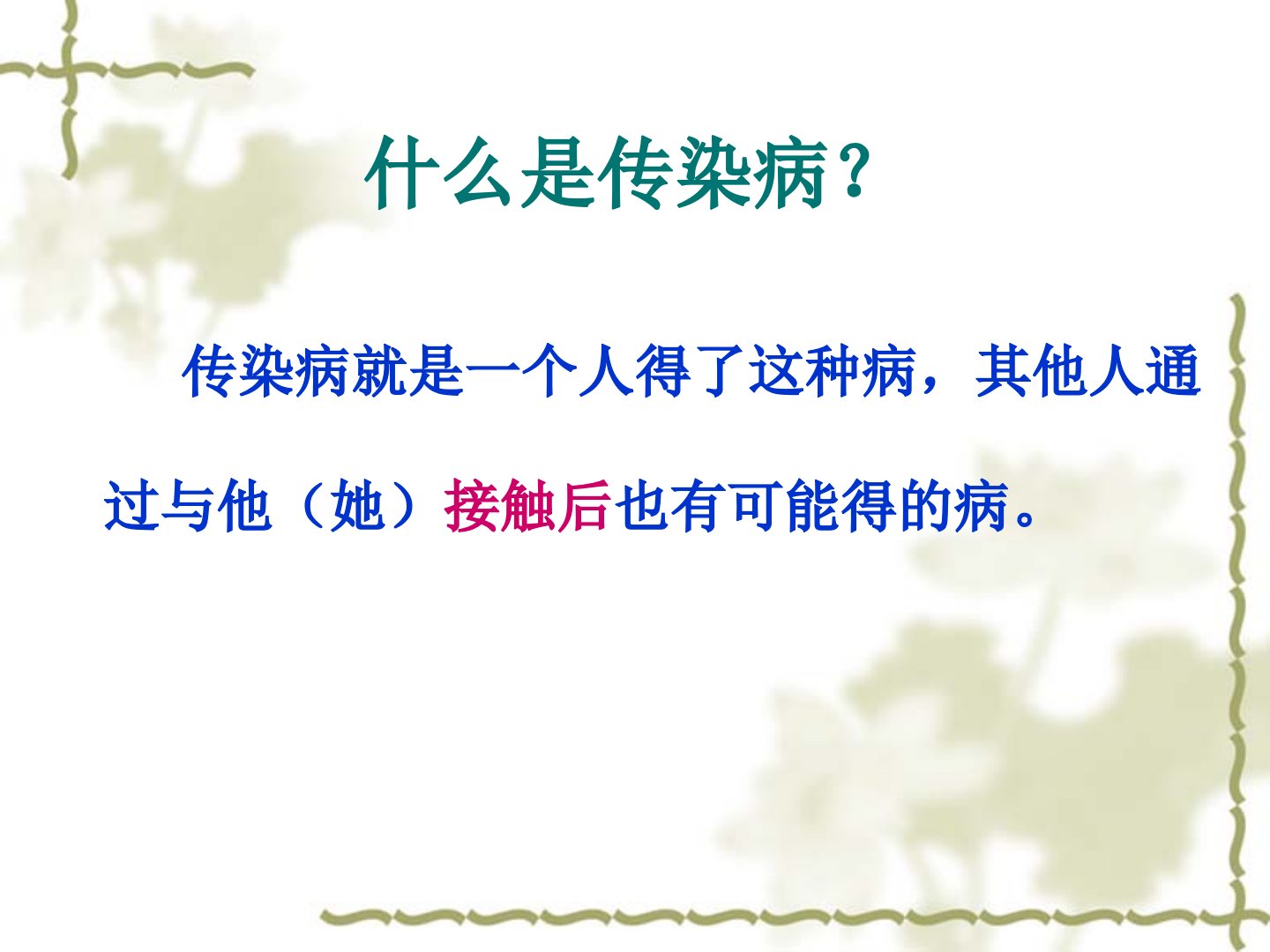 什么是传染病？

传染病就是一个人得了这种病，其他人通过与他（她）接触后也有可能得的病。